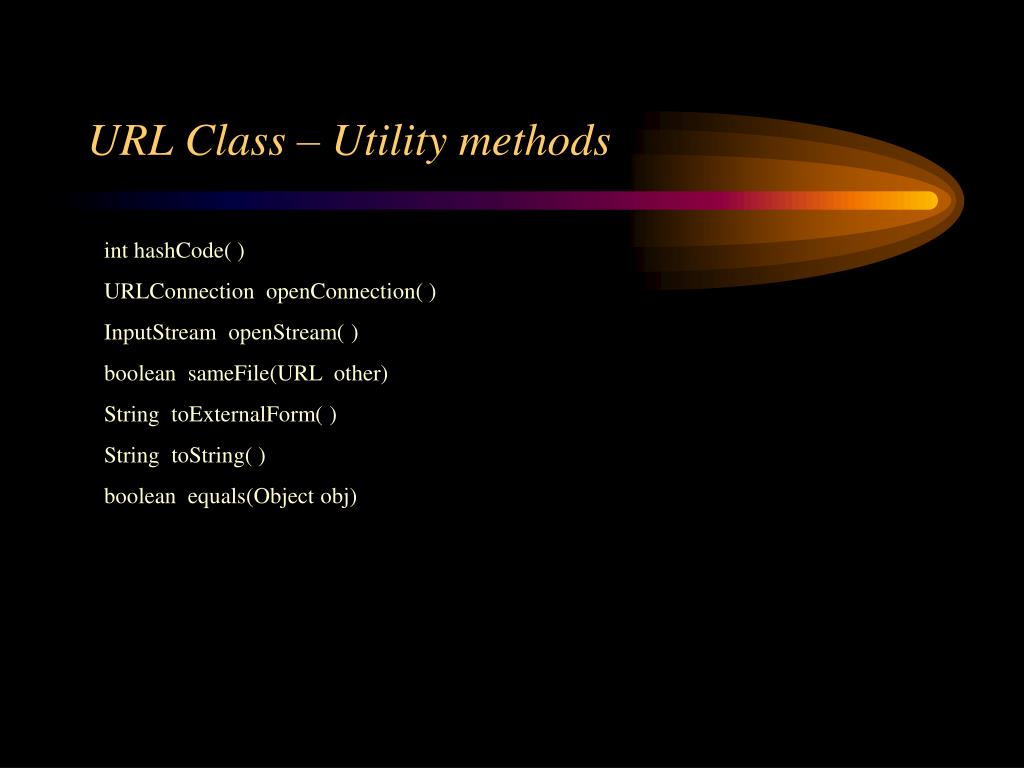 URL Class – Utility methods

int hashCode( )

URLConnection openConnection( )

InputStream openStream( )

boolean sameFile(URL other)

String toExternalForm( )

String toString( )

boolean equals(Object obj)